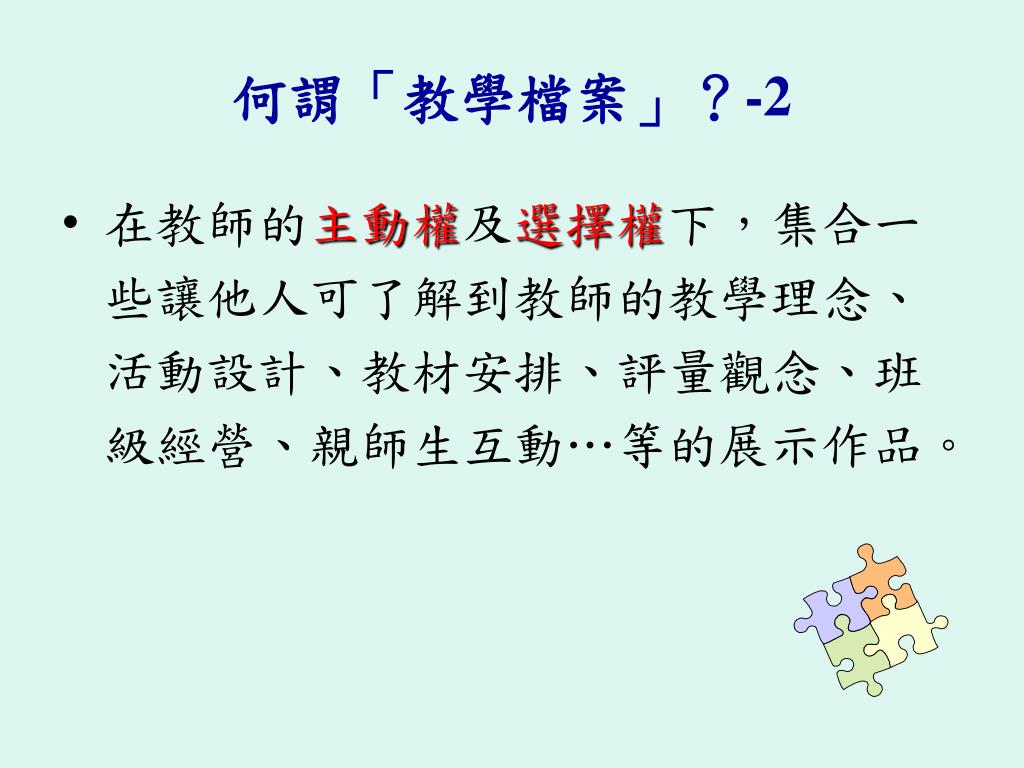 何謂「教學檔案」？-2

• 在教師的主動權及選擇權下，集合一些讓他人可了解到教師的教學理念、活動設計、教材安排、評量觀念、班級經營、親師生互動…等的展示作品。